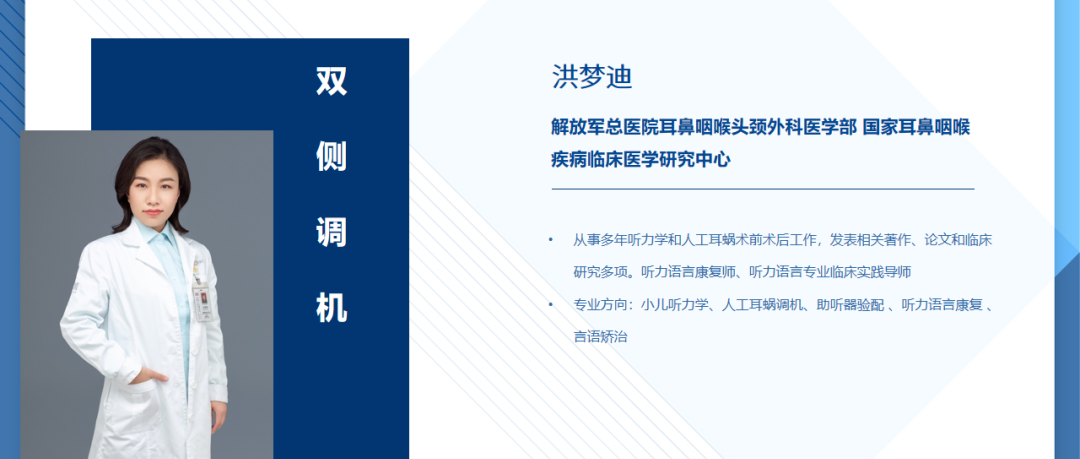 双侧调机

洪梦迪

解放军总医院耳鼻咽喉头颈外科医学部 国家耳鼻咽喉疾病临床医学研究中心

• 从事多年听力学和人工耳蜗术前术后工作，发表相关著作、论文和临床研究多项。听力语言康复师、听力语言专业临床实践导师
• 专业方向：小儿听力学、人工耳蜗调机、助听器验配 、听力语言康复 、言语矫治